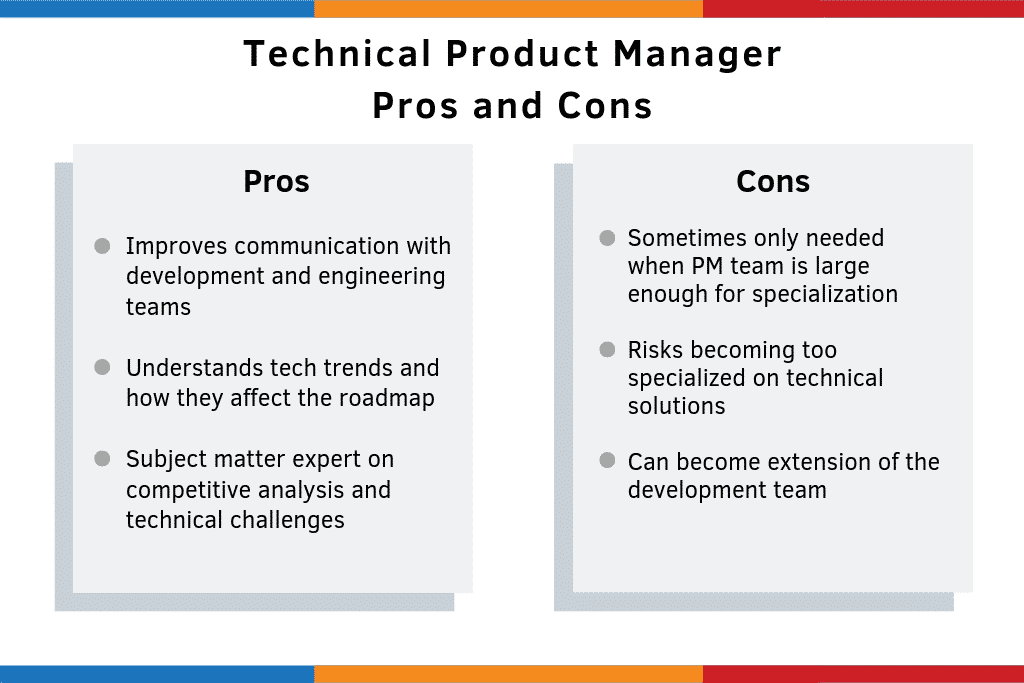 Technical Product Manager
Pros and Cons

Pros

- Improves communication with development and engineering teams
- Understands tech trends and how they affect the roadmap
- Subject matter expert on competitive analysis and technical challenges

Cons

- Sometimes only needed when PM team is large enough for specialization
- Risks becoming too specialized on technical solutions
- Can become extension of the development team